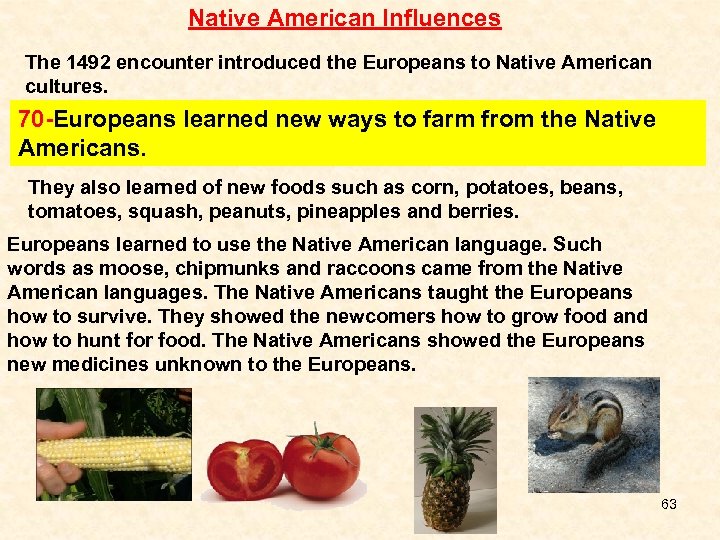 Native American Influences

The 1492 encounter introduced the Europeans to Native American cultures.

70-Europeans learned new ways to farm from the Native Americans.

They also learned of new foods such as corn, potatoes, beans, tomatoes, squash, peanuts, pineapples and berries.

Europeans learned to use the Native American language. Such words as moose, chipmunks and raccoons came from the Native American languages. The Native Americans taught the Europeans how to survive. They showed the newcomers how to grow food and how to hunt for food. The Native Americans showed the Europeans new medicines unknown to the Europeans.

63